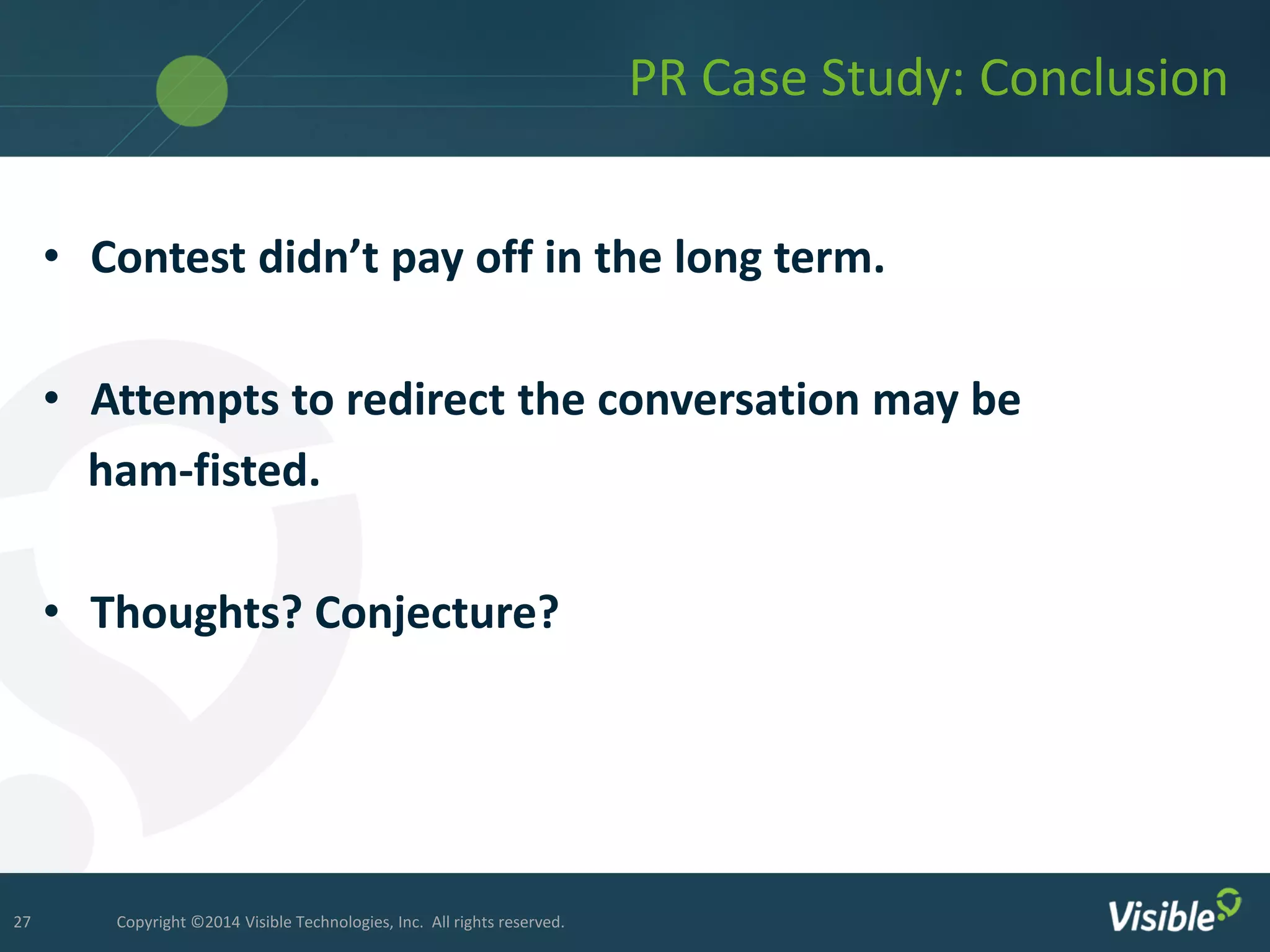 PR Case Study: Conclusion

• Contest didn’t pay off in the long term.

• Attempts to redirect the conversation may be ham-fisted.

• Thoughts? Conjecture?

27 Copyright ©2014 Visible Technologies, Inc. All rights reserved.

Visible